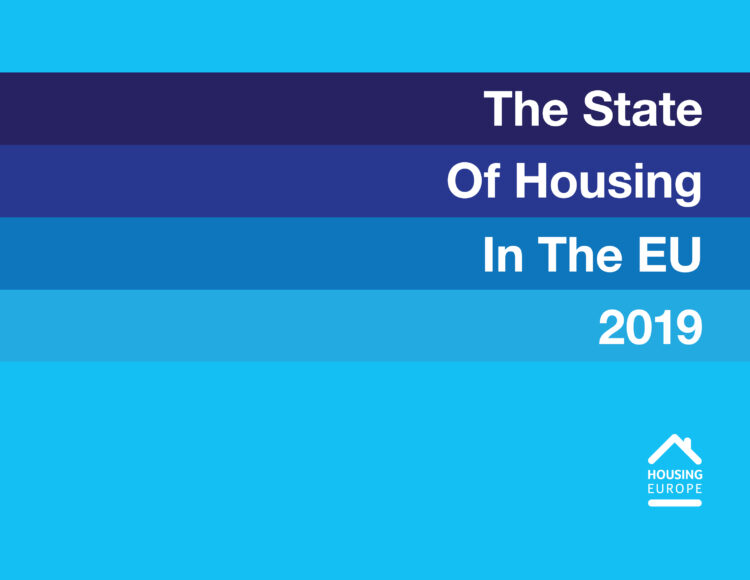 The State
Of Housing
In The EU
2019

HOUSING
EUROPE